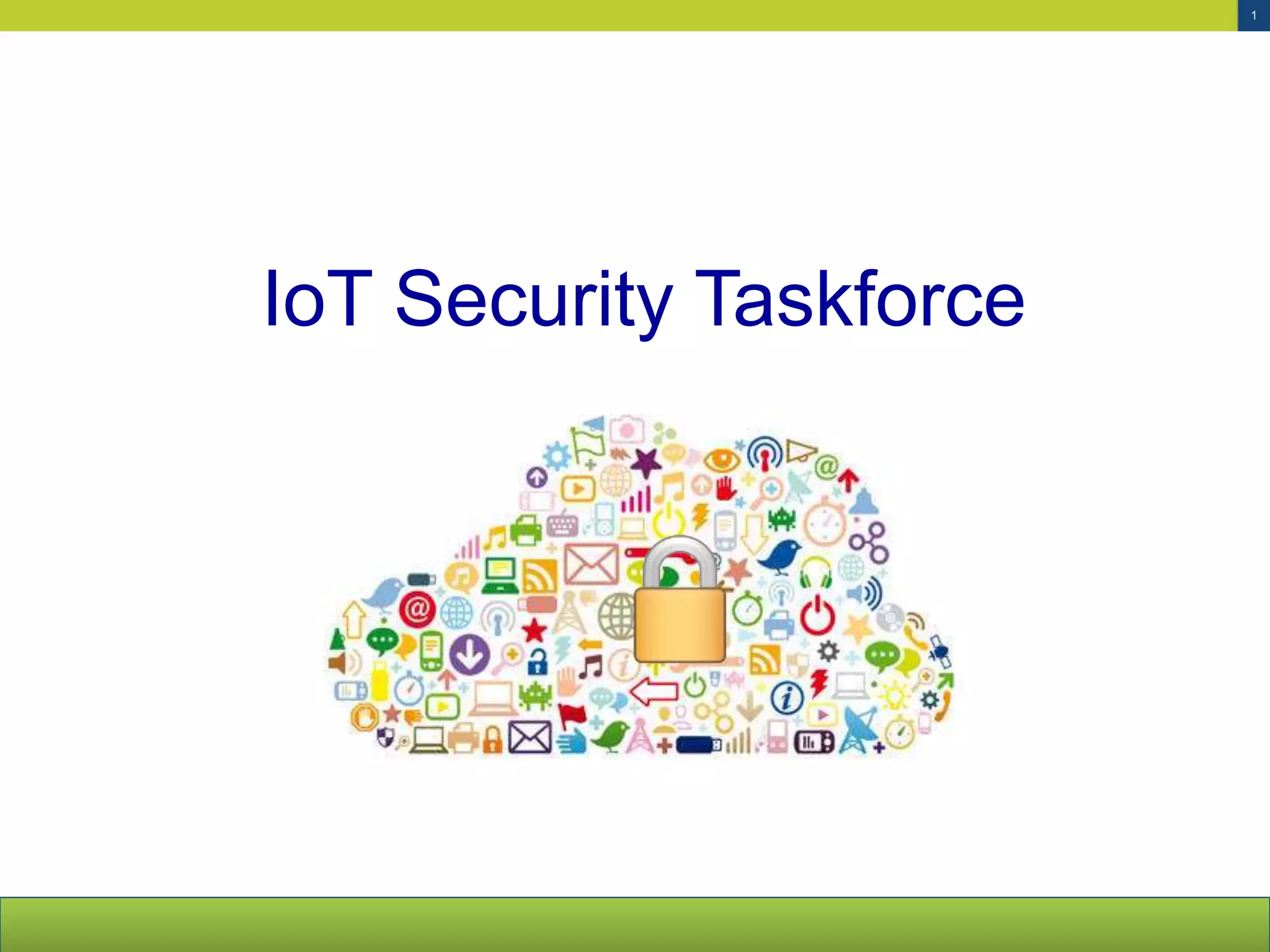 1

IoT Security Taskforce